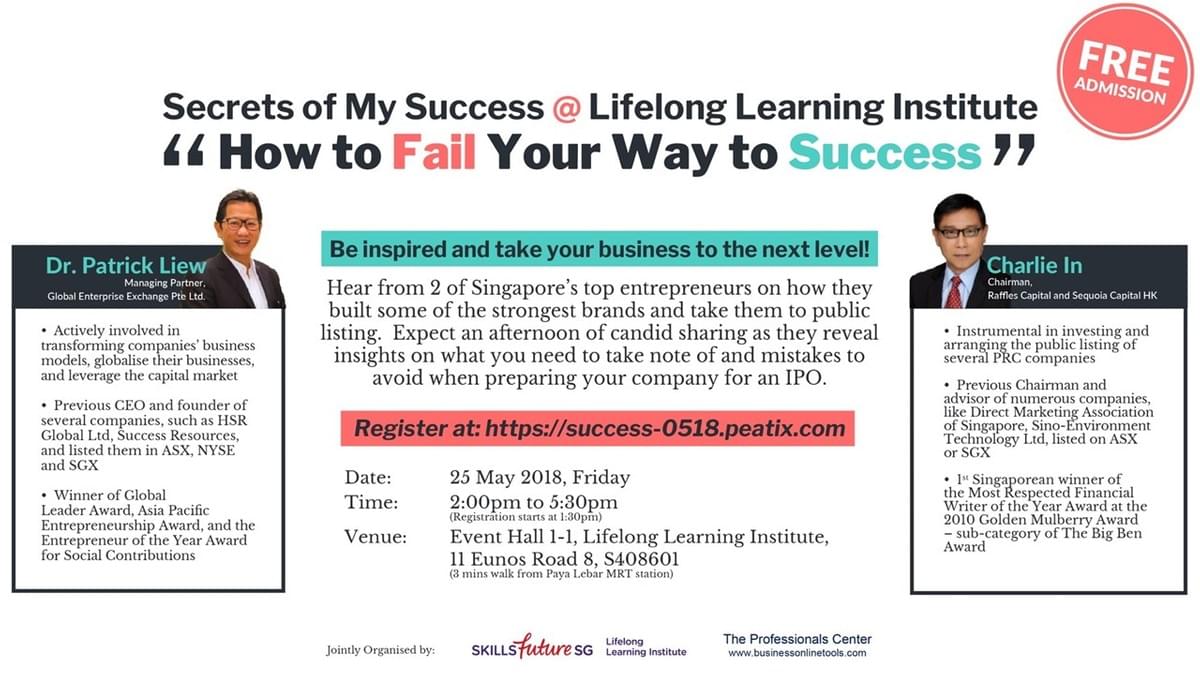 FREE ADMISSION

Secrets of My Success @ Lifelong Learning Institute

“ How to Fail Your Way to Success ”

Dr. Patrick Liew
Managing Partner,
Global Enterprise Exchange Pte Ltd.

• Actively involved in transforming companies' business models, globalise their businesses, and leverage the capital market

• Previous CEO and founder of several companies, such as HSR Global Ltd, Success Resources, and listed them in ASX, NYSE and SGX

• Winner of Global Leader Award, Asia Pacific Entrepreneurship Award, and the Entrepreneur of the Year Award for Social Contributions

Be inspired and take your business to the next level!

Hear from 2 of Singapore's top entrepreneurs on how they built some of the strongest brands and take them to public listing. Expect an afternoon of candid sharing as they reveal insights on what you need to take note of and mistakes to avoid when preparing your company for an IPO.

Register at: https://success-0518.peatix.com

Date: 25 May 2018, Friday
Time: 2:00pm to 5:30pm
(Registration starts at 1:30pm)
Venue: Event Hall 1-1, Lifelong Learning Institute, 11 Eunos Road 8, S408601
(3 mins walk from Paya Lebar MRT station)

Charlie In
Chairman,
Raffles Capital and Sequoia Capital HK

• Instrumental in investing and arranging the public listing of several PRC companies

• Previous Chairman and advisor of numerous companies, like Direct Marketing Association of Singapore, Sino-Environment Technology Ltd, listed on ASX or SGX

• 1st Singaporean winner of the Most Respected Financial Writer of the Year Award at the 2010 Golden Mulberry Award – sub-category of The Big Ben Award

Jointly Organised by: SKILLSfuture SG Lifelong Learning Institute The Professionals Center www.businessonlinetools.com